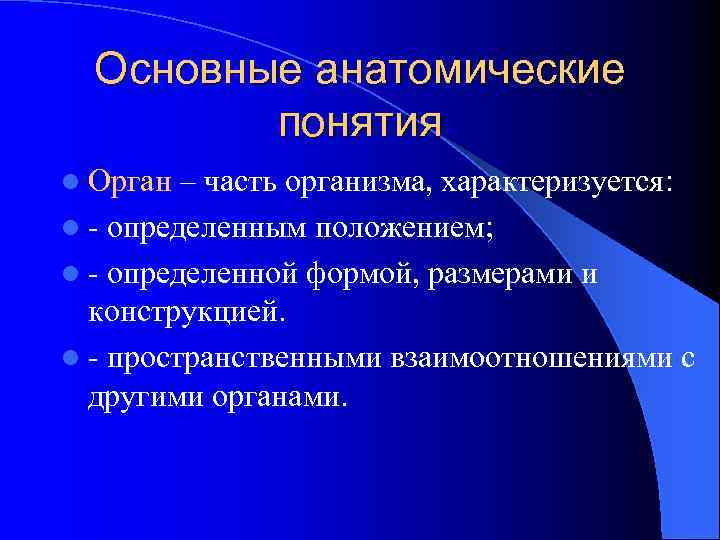 Основные анатомические понятия

Орган – часть организма, характеризуется:

- определенным положением;

- определенной формой, размерами и конструкцией.

- пространственными взаимоотношениями с другими органами.